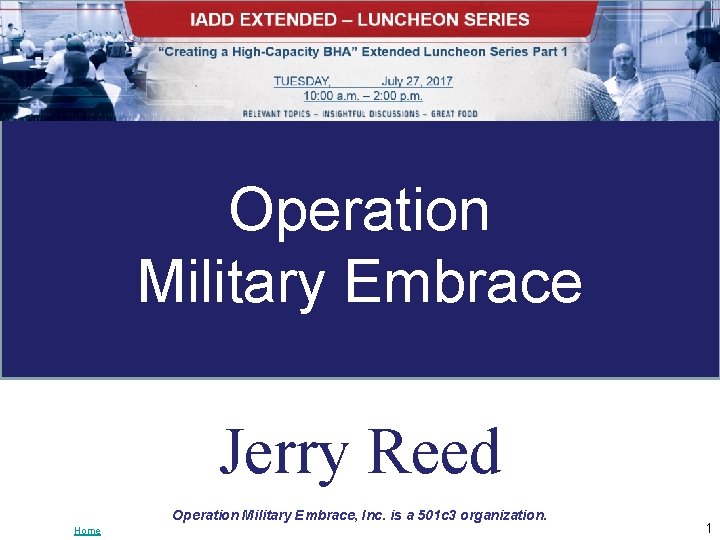 IADD EXTENDED – LUNCHEON SERIES

"Creating a High-Capacity BHA" Extended Luncheon Series Part 1

TUESDAY, July 27, 2017
10:00 a.m. – 2:00 p.m.

RELEVANT TOPICS – INSIGHTFUL DISCUSSIONS – GREAT FOOD

Operation
Military Embrace

Jerry Reed

Operation Military Embrace, Inc. is a 501c3 organization.

Home

1